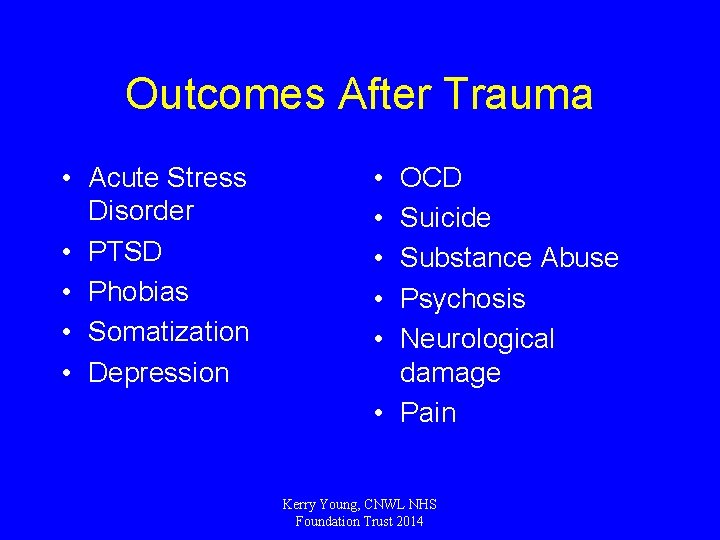 Outcomes After Trauma

• Acute Stress Disorder
• PTSD
• Phobias
• Somatization
• Depression

• OCD
• Suicide
• Substance Abuse
• Psychosis
• Neurological damage
• Pain

Kerry Young, CNWL NHS Foundation Trust 2014